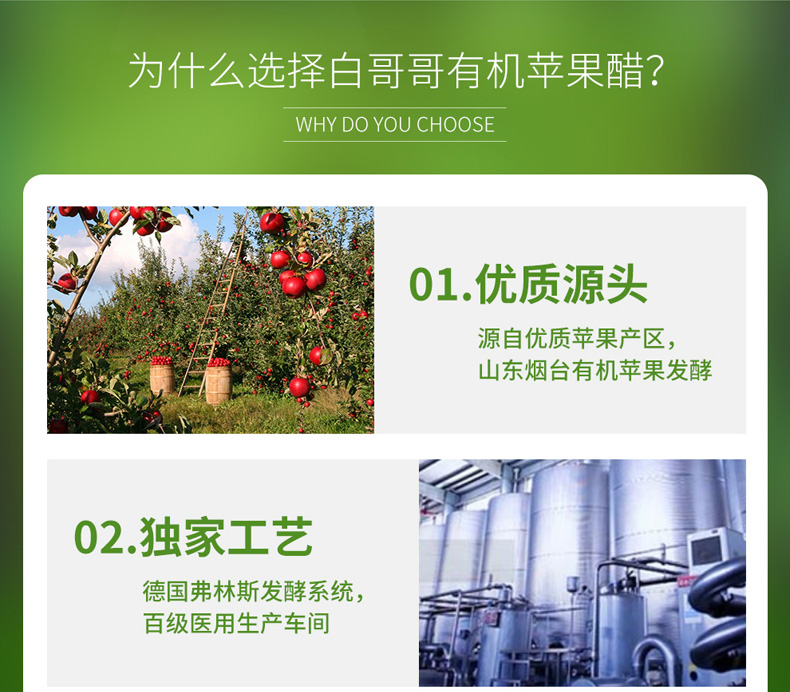 为什么选择白哥哥有机苹果醋？

WHY DO YOU CHOOSE

01.优质源头

源自优质苹果产区，
山东烟台有机苹果发酵

02.独家工艺

德国弗林斯发酵系统，
百级医用生产车间